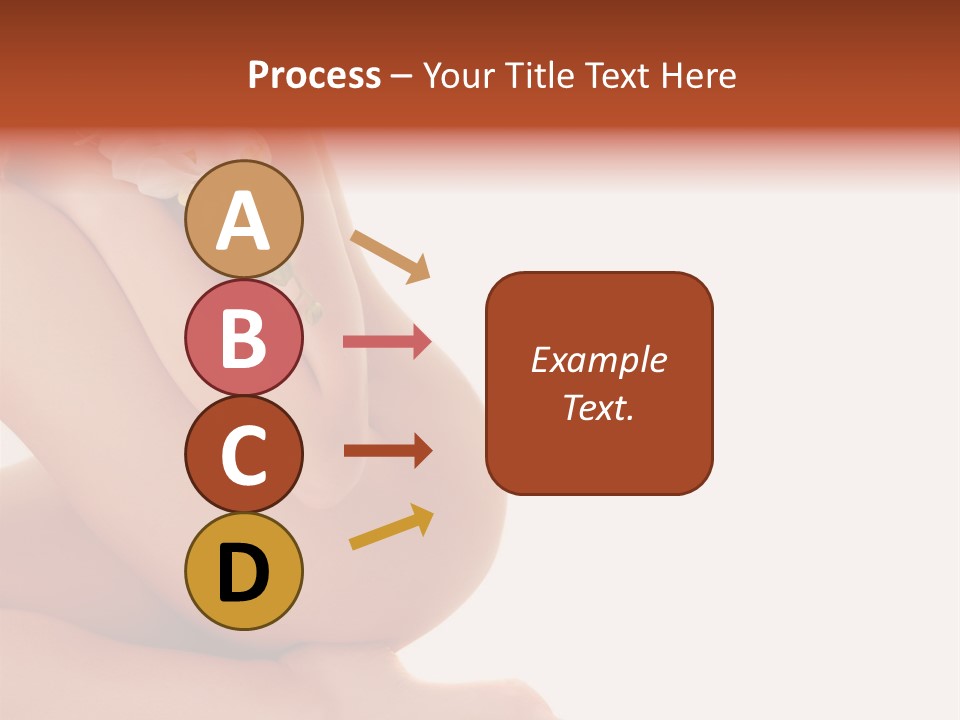 Process – Your Title Text Here

A

B

C

D

Example Text.